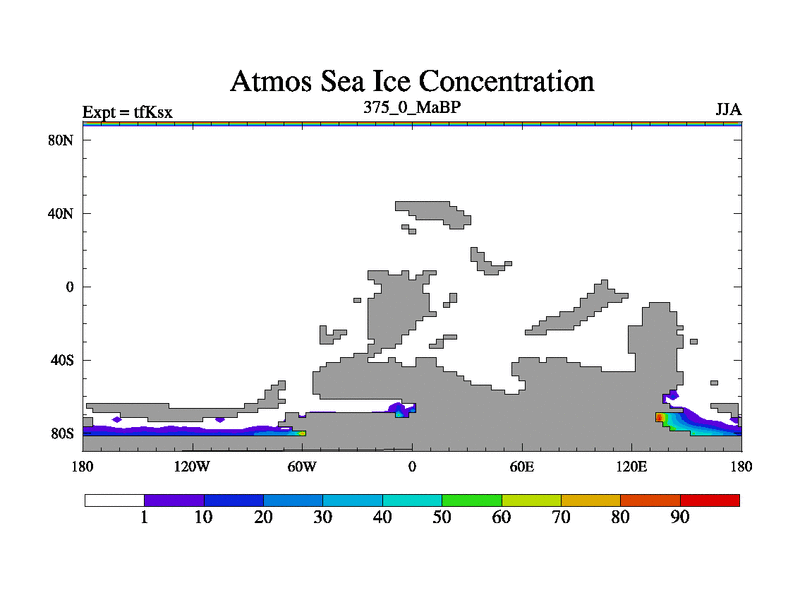 Atmos Sea Ice Concentration

Expt = tfKsx

375_0_MaBP

JJA

80N
40N
0
40S
80S

180
120W
60W
0
60E
120E
180

1
10
20
30
40
50
60
70
80
90